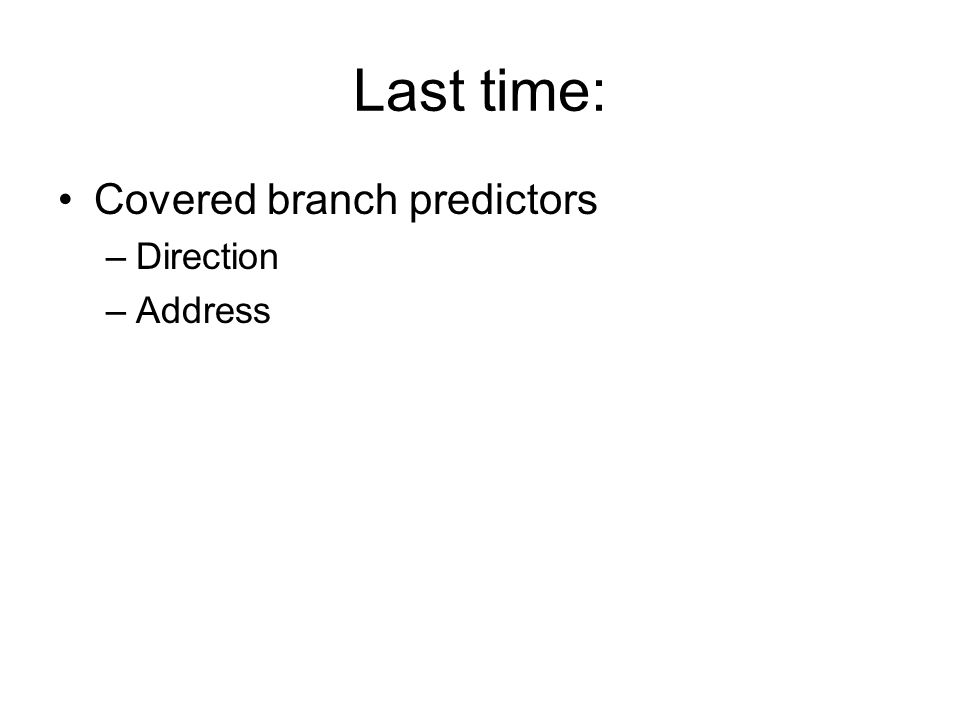 Last time:

• Covered branch predictors
  – Direction
  – Address